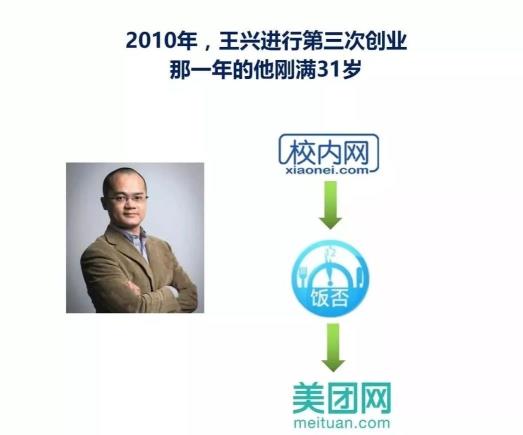 2010年，王兴进行第三次创业
那一年的他刚满31岁

校内网
xiaonei.com

12
饭否

美团网
meituan.com